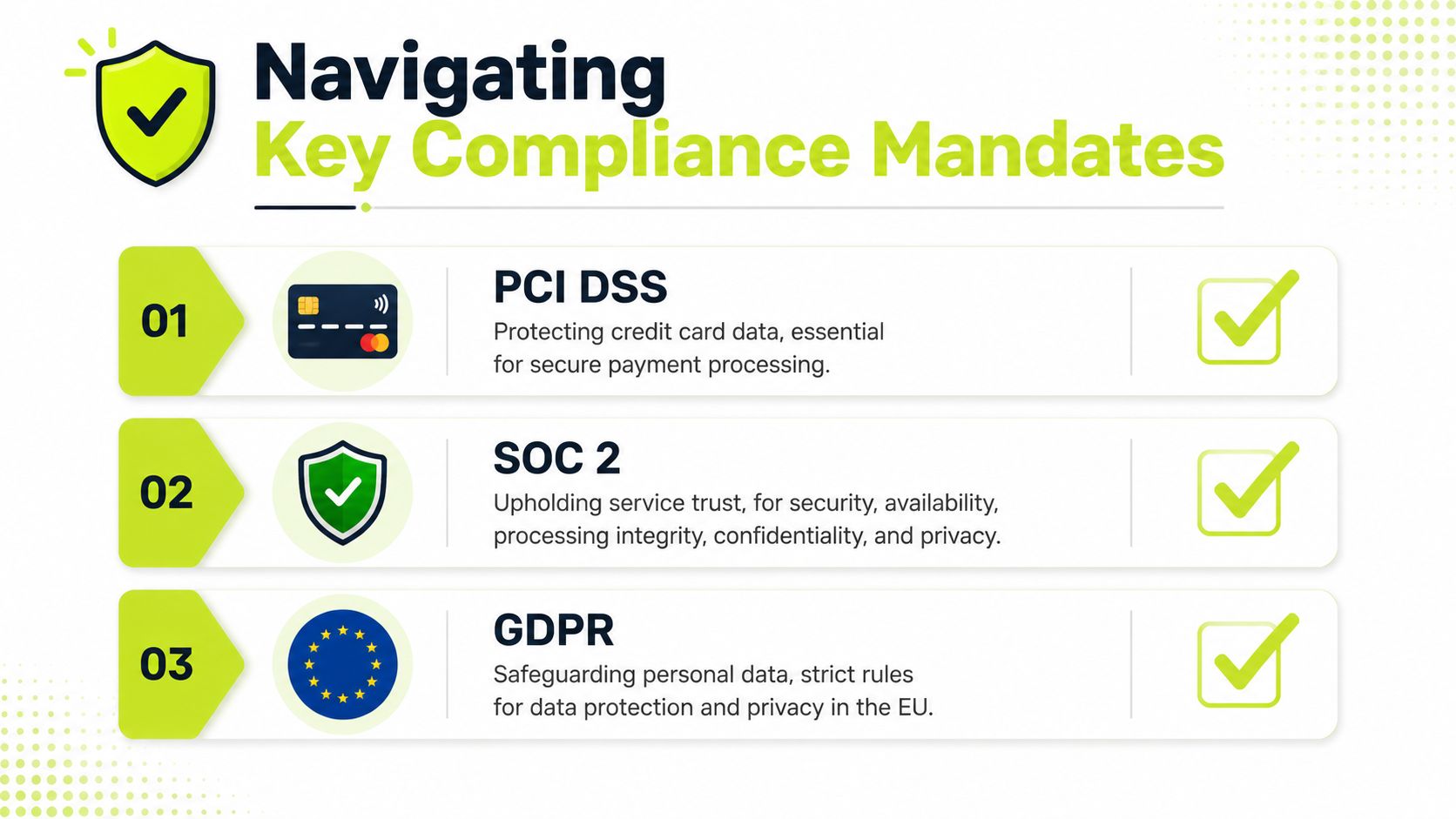 Navigating
Key Compliance Mandates

01

PCI DSS
Protecting credit card data, essential for secure payment processing.

02

SOC 2
Upholding service trust, for security, availability, processing integrity, confidentiality, and privacy.

03

GDPR
Safeguarding personal data, strict rules for data protection and privacy in the EU.